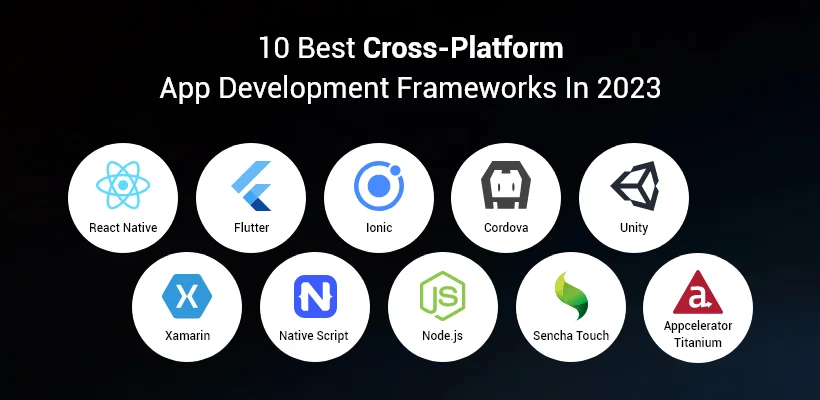 10 Best Cross-Platform App Development Frameworks In 2023

React Native

Flutter

Ionic

Cordova

Unity

Xamarin

Native Script

Node.js

Sencha Touch

Appcelerator Titanium